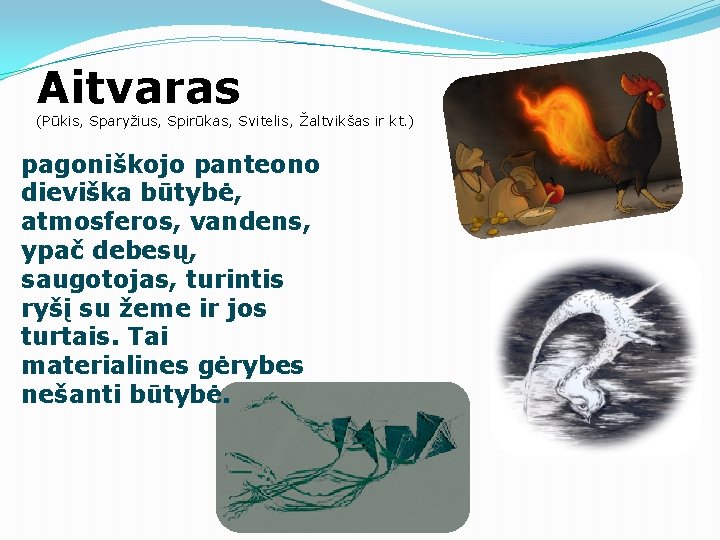 Aitvaras
(Pūkis, Sparyžius, Spirūkas, Svitelis, Žaltvikšas ir kt.)

pagoniškojo panteono dieviška būtybė, atmosferos, vandens, ypač debesų, saugotojas, turintis ryšį su žeme ir jos turtais. Tai materialines gėrybes nešanti būtybė.